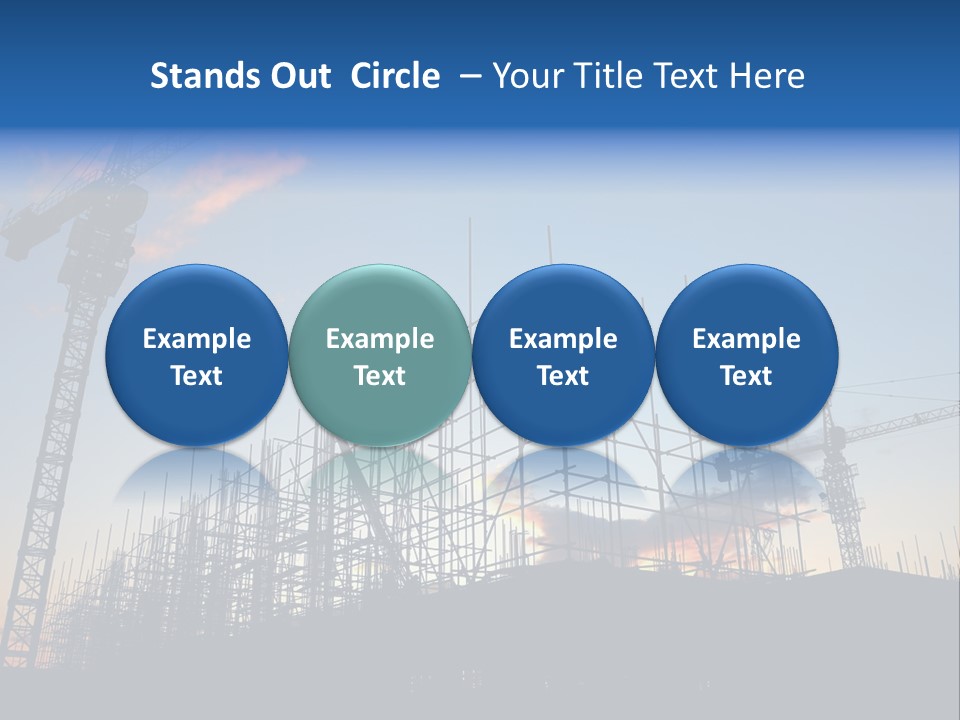 Stands Out Circle – Your Title Text Here

Example Text

Example Text

Example Text

Example Text